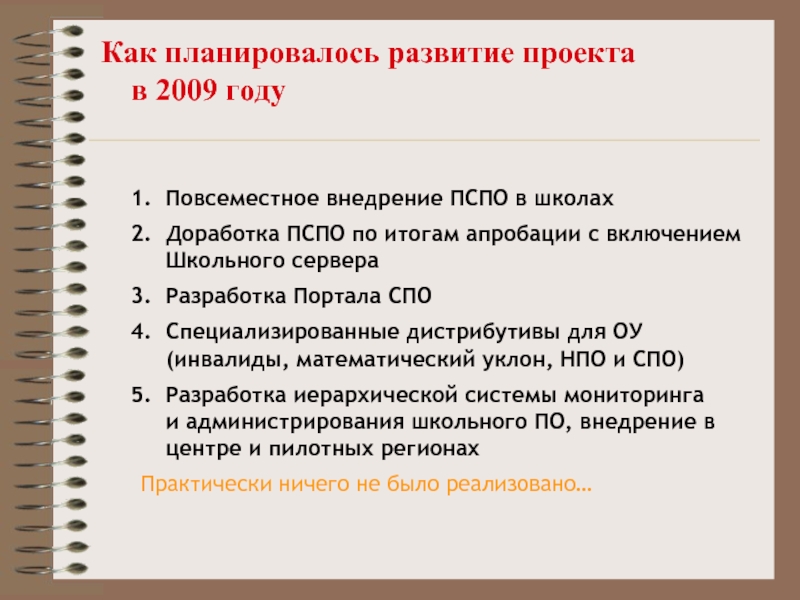 Как планировалось развитие проекта в 2009 году

1. Повсеместное внедрение ПСПО в школах
2. Доработка ПСПО по итогам апробации с включением Школьного сервера
3. Разработка Портала СПО
4. Специализированные дистрибутивы для ОУ (инвалиды, математический уклон, НПО и СПО)
5. Разработка иерархической системы мониторинга и администрирования школьного ПО, внедрение в центре и пилотных регионах

Практически ничего не было реализовано…